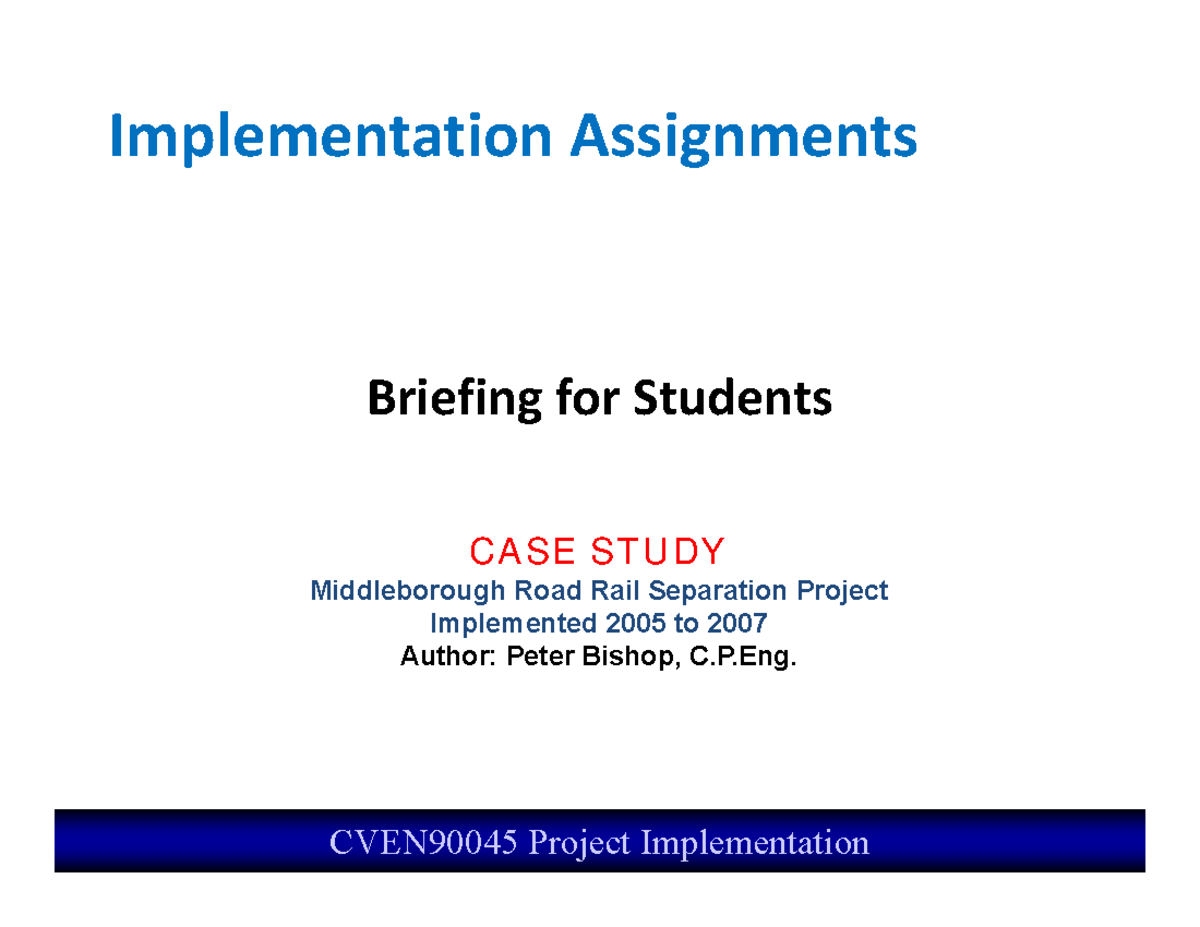 Implementation Assignments

Briefing for Students

CASE STUDY
Middleborough Road Rail Separation Project
Implemented 2005 to 2007
Author: Peter Bishop, C.P.Eng.

CVEN90045 Project Implementation